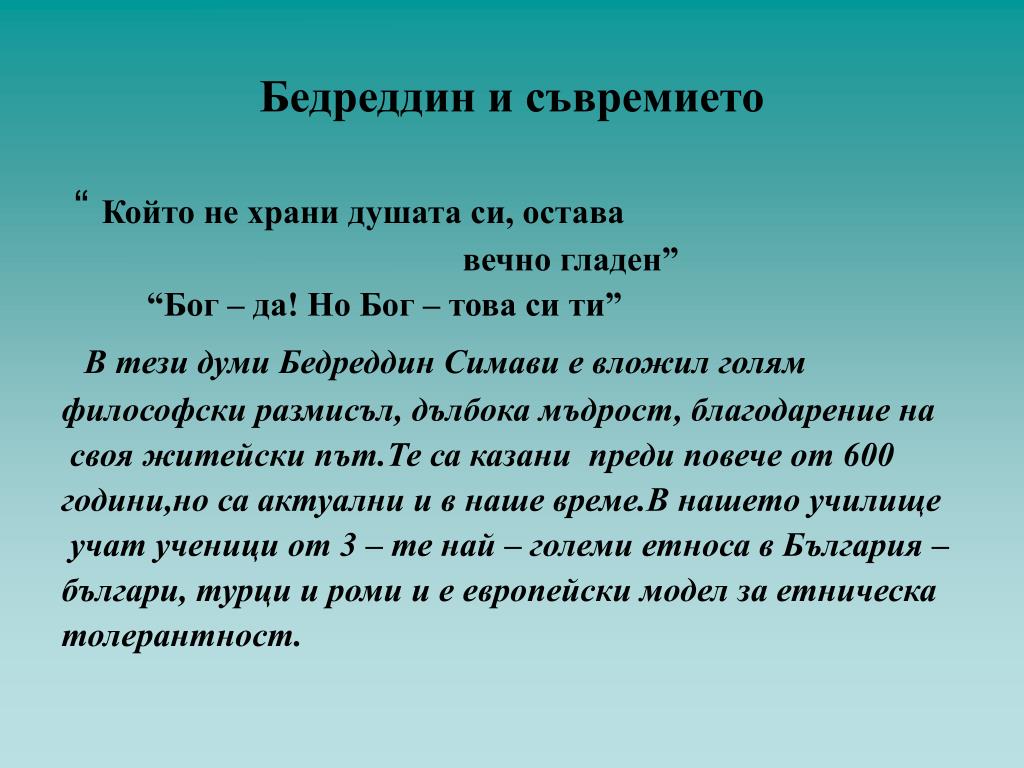 Бедреддин и съвремието

“ Който не храни душата си, остава вечно гладен”

“Бог – да! Но Бог – това си ти”

В тези думи Бедреддин Симави е вложил голям философски размисъл, дълбока мъдрост, благодарение на своя житейски път.Те са казани преди повече от 600 години,но са актуални и в наше време.В нашето училище учат ученици от 3 – те най – големи етноса в България – българи, турци и роми и е европейски модел за етническа толерантност.